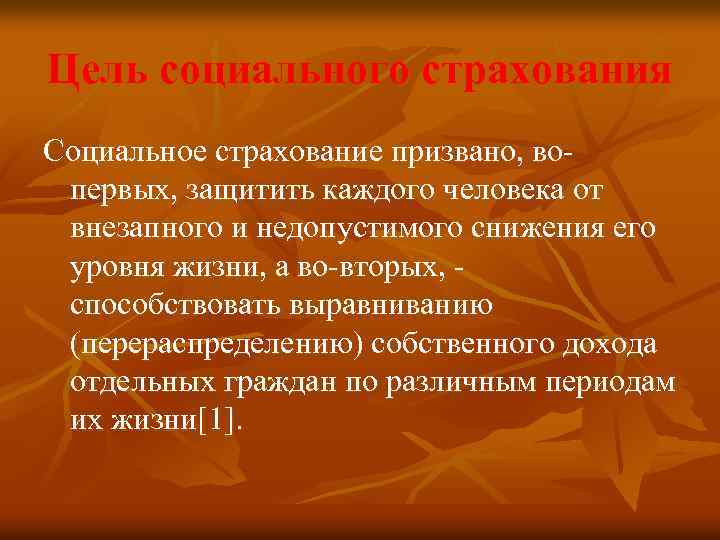 Цель социального страхования

Социальное страхование призвано, во-первых, защитить каждого человека от внезапного и недопустимого снижения его уровня жизни, а во-вторых, - способствовать выравниванию (перераспределению) собственного дохода отдельных граждан по различным периодам их жизни[1].